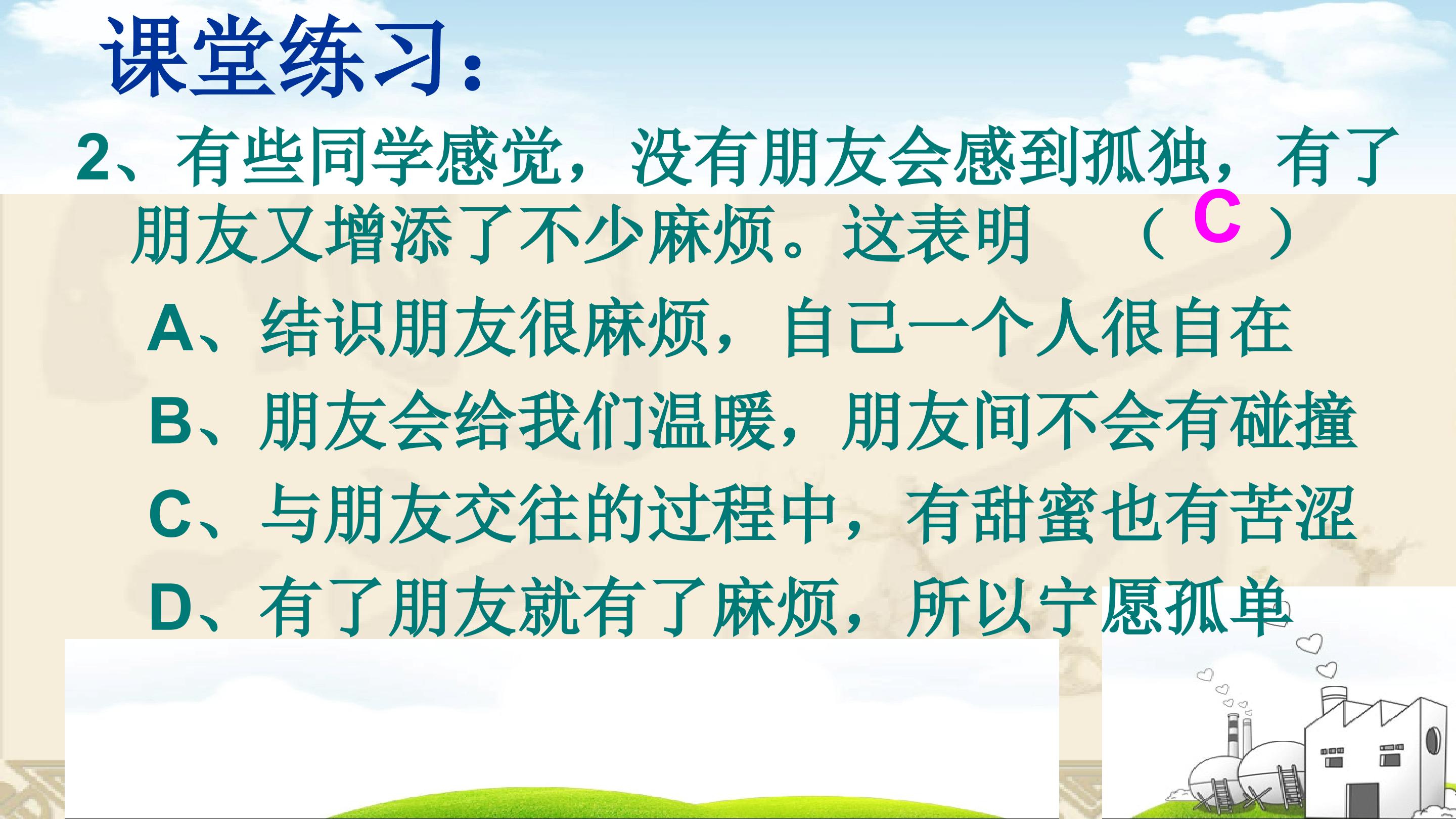 课堂练习：

2、有些同学感觉，没有朋友会感到孤独，有了朋友又增添了不少麻烦。这表明 （C）

A、结识朋友很麻烦，自己一个人很自在

B、朋友会给我们温暖，朋友间不会有碰撞

C、与朋友交往的过程中，有甜蜜也有苦涩

D、有了朋友就有了麻烦，所以宁愿孤单